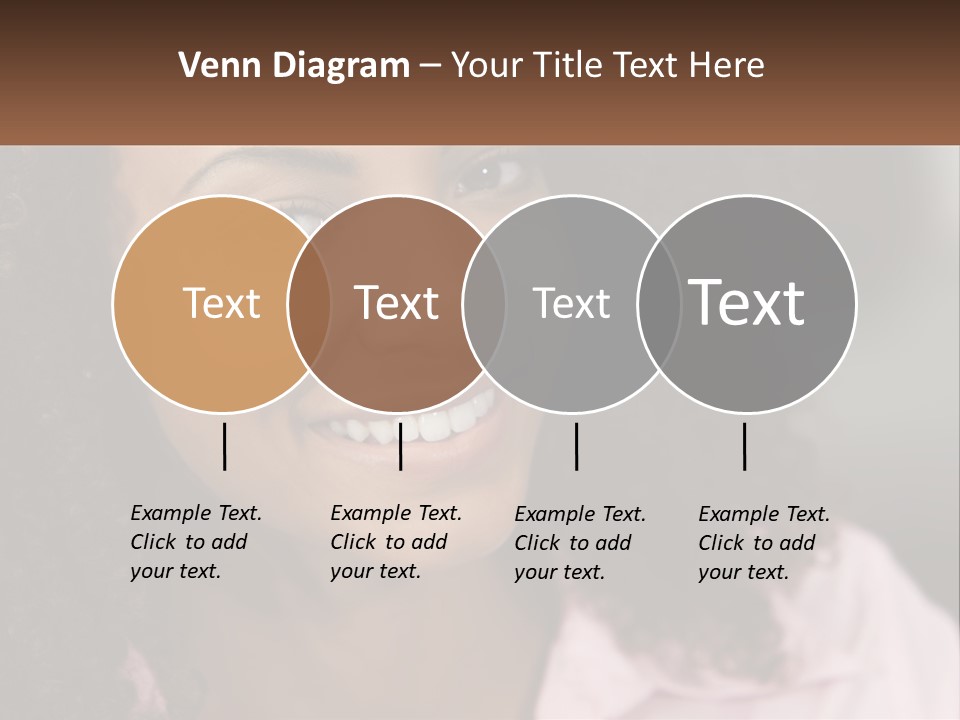 Venn Diagram – Your Title Text Here

Text

Text

Text

Text

Example Text. Click to add your text.

Example Text. Click to add your text.

Example Text. Click to add your text.

Example Text. Click to add your text.